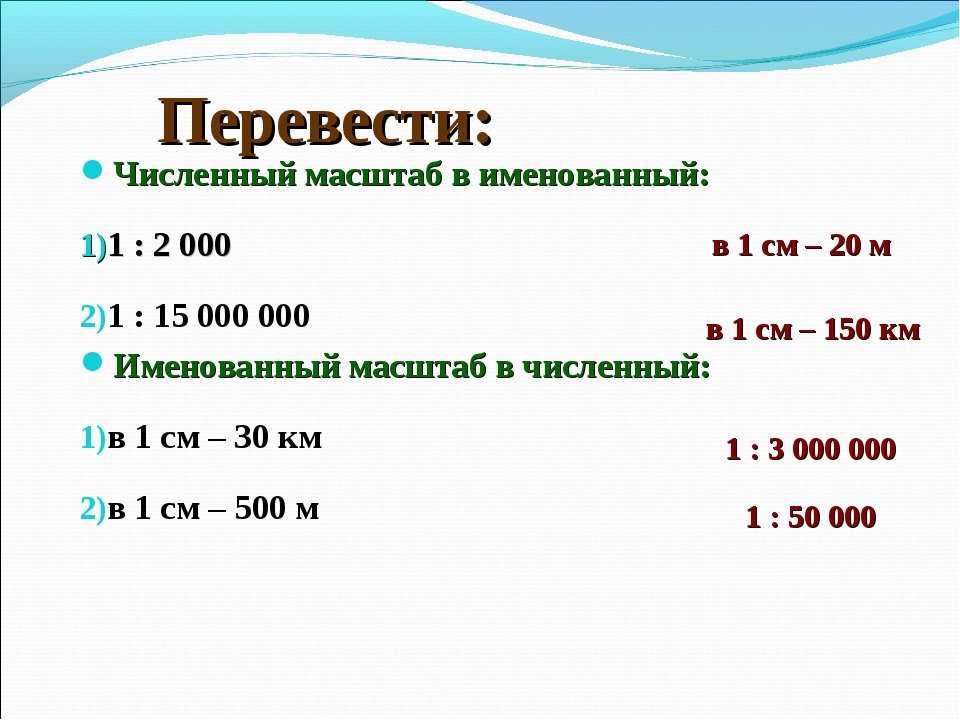 Перевести:

Численный масштаб в именованный:

1)1 : 2 000

в 1 см – 20 м

2)1 : 15 000 000

в 1 см – 150 км

Именованный масштаб в численный:

1)в 1 см – 30 км

1 : 3 000 000

2)в 1 см – 500 м

1 : 50 000